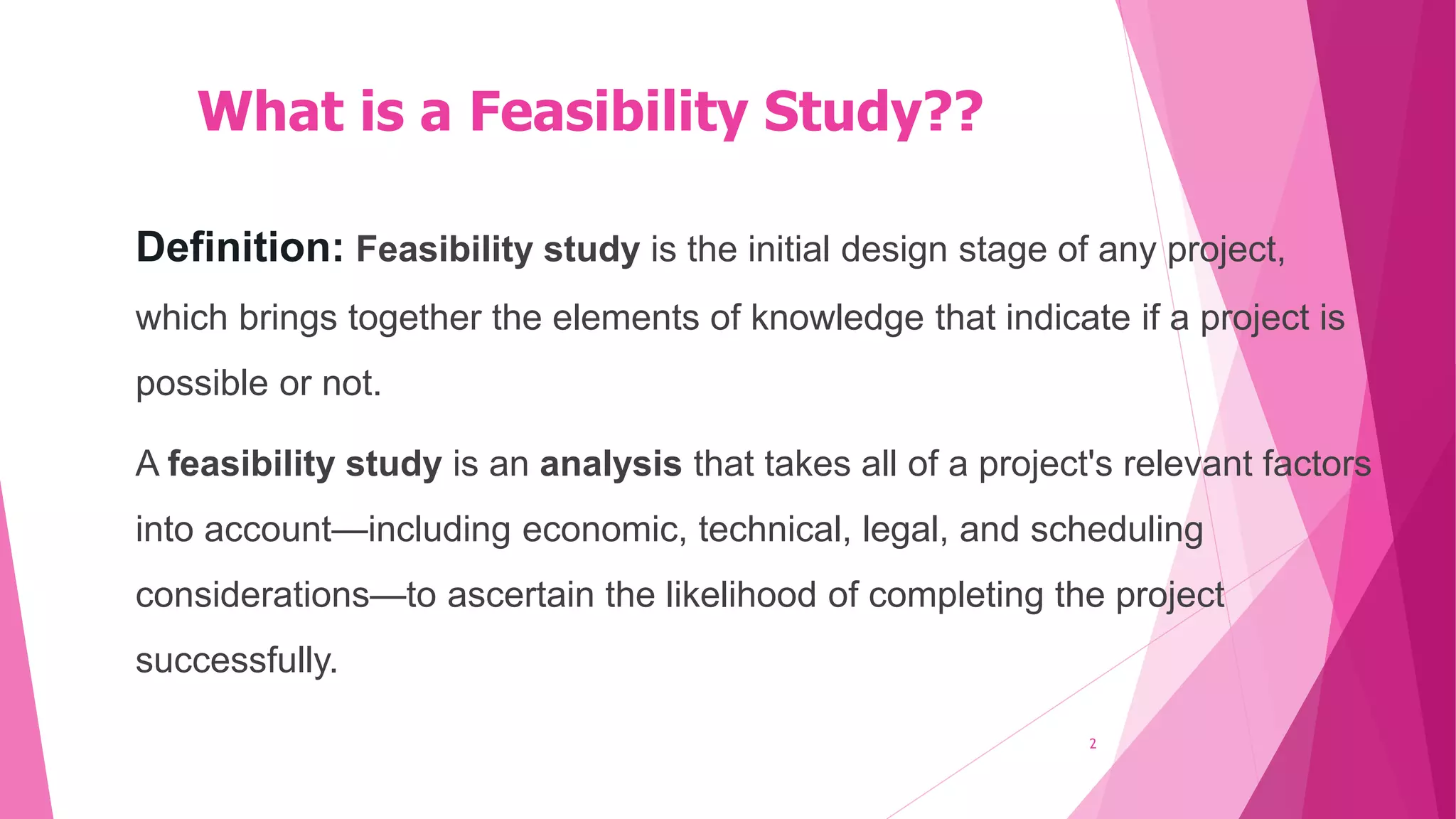 What is a Feasibility Study??

Definition: Feasibility study is the initial design stage of any project, which brings together the elements of knowledge that indicate if a project is possible or not.

A feasibility study is an analysis that takes all of a project's relevant factors into account—including economic, technical, legal, and scheduling considerations—to ascertain the likelihood of completing the project successfully.

2